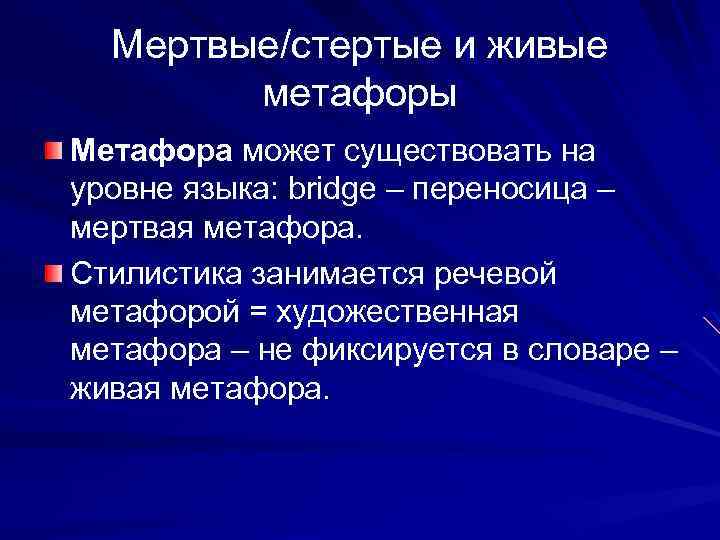 Мертвые/стертые и живые метафоры

Метафора может существовать на уровне языка: bridge – переносица – мертвая метафора.

Стилистика занимается речевой метафорой = художественная метафора – не фиксируется в словаре – живая метафора.